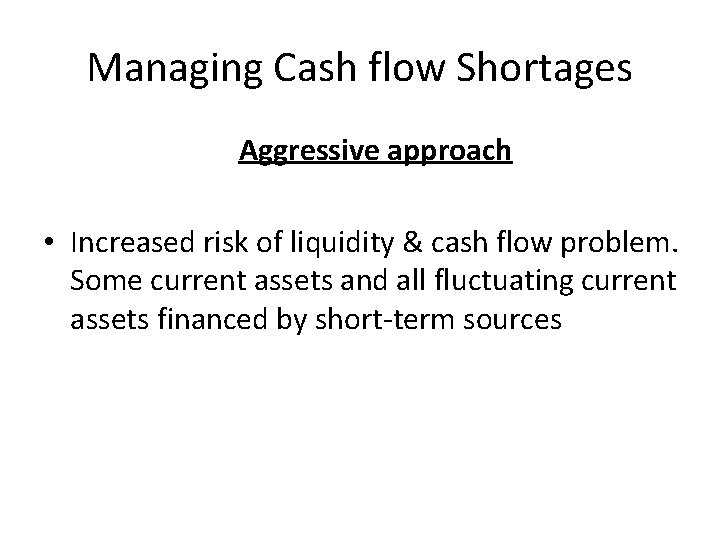 Managing Cash flow Shortages

Aggressive approach

• Increased risk of liquidity & cash flow problem. Some current assets and all fluctuating current assets financed by short-term sources